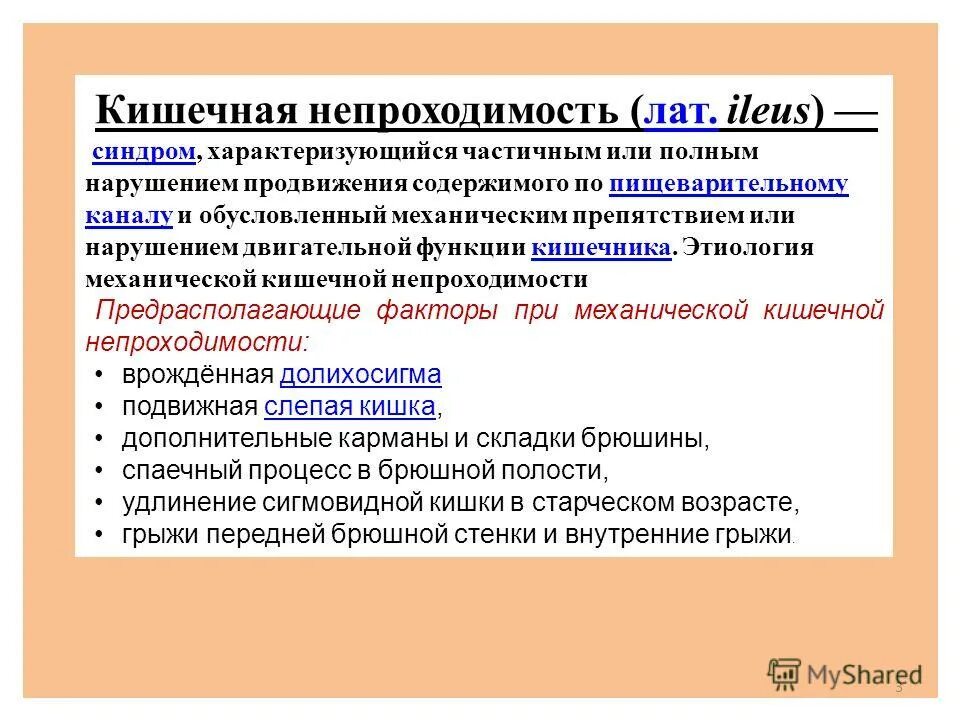 Кишечная непроходимость (лат. ileus) — синдром, характеризующийся частичным или полным нарушением продвижения содержимого по пищеварительному каналу и обусловленный механическим препятствием или нарушением двигательной функции кишечника. Этиология механической кишечной непроходимости

Предрасполагающие факторы при механической кишечной непроходимости:

• врождённая долихосигма
• подвижная слепая кишка,
• дополнительные карманы и складки брюшины,
• спаечный процесс в брюшной полости,
• удлинение сигмовидной кишки в старческом возрасте,
• грыжи передней брюшной стенки и внутренние грыжи.

MyShared

3